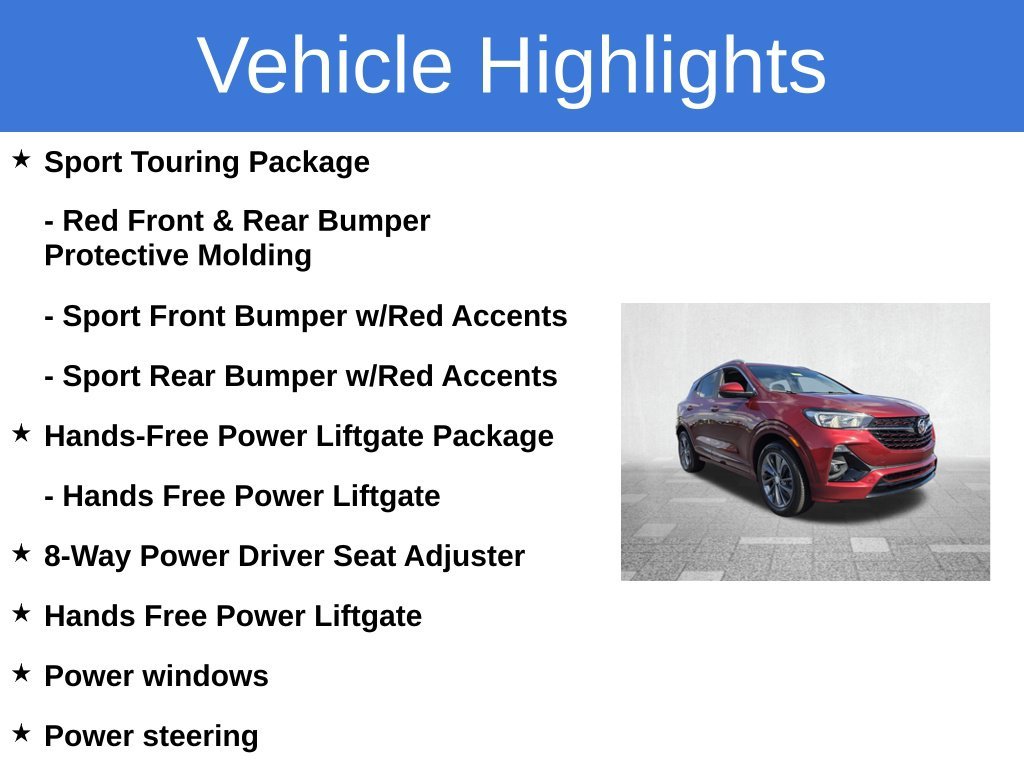 Vehicle Highlights

★ Sport Touring Package

- Red Front & Rear Bumper Protective Molding

- Sport Front Bumper w/Red Accents

- Sport Rear Bumper w/Red Accents

★ Hands-Free Power Liftgate Package

- Hands Free Power Liftgate

★ 8-Way Power Driver Seat Adjuster

★ Hands Free Power Liftgate

★ Power windows

★ Power steering